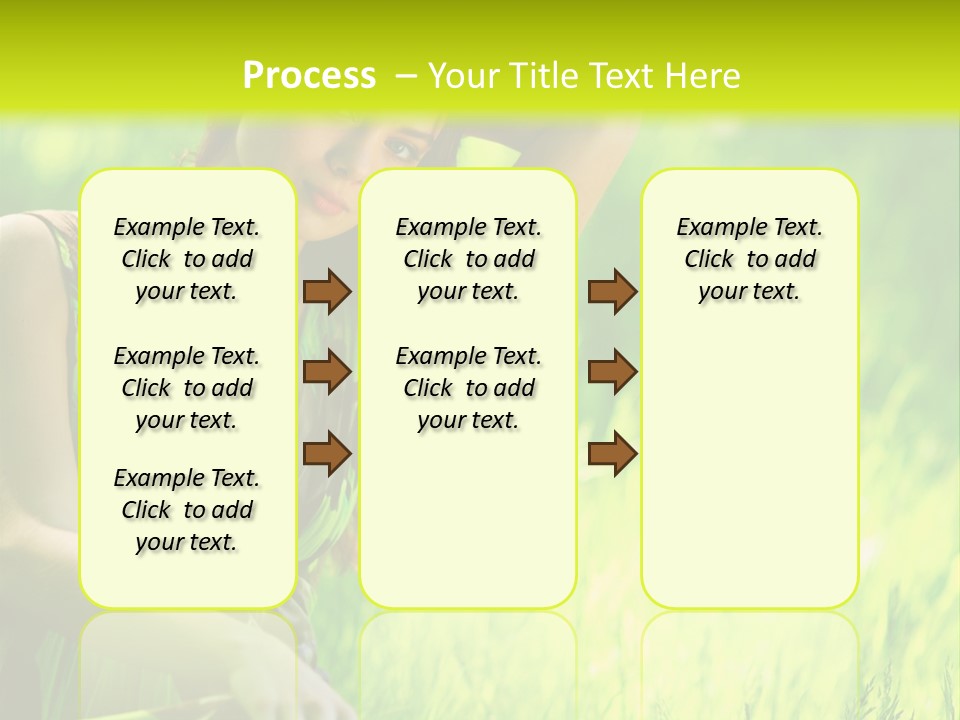 Process – Your Title Text Here

Example Text. Click to add your text.

Example Text. Click to add your text.

Example Text. Click to add your text.

Example Text. Click to add your text.

Example Text. Click to add your text.

Example Text. Click to add your text.